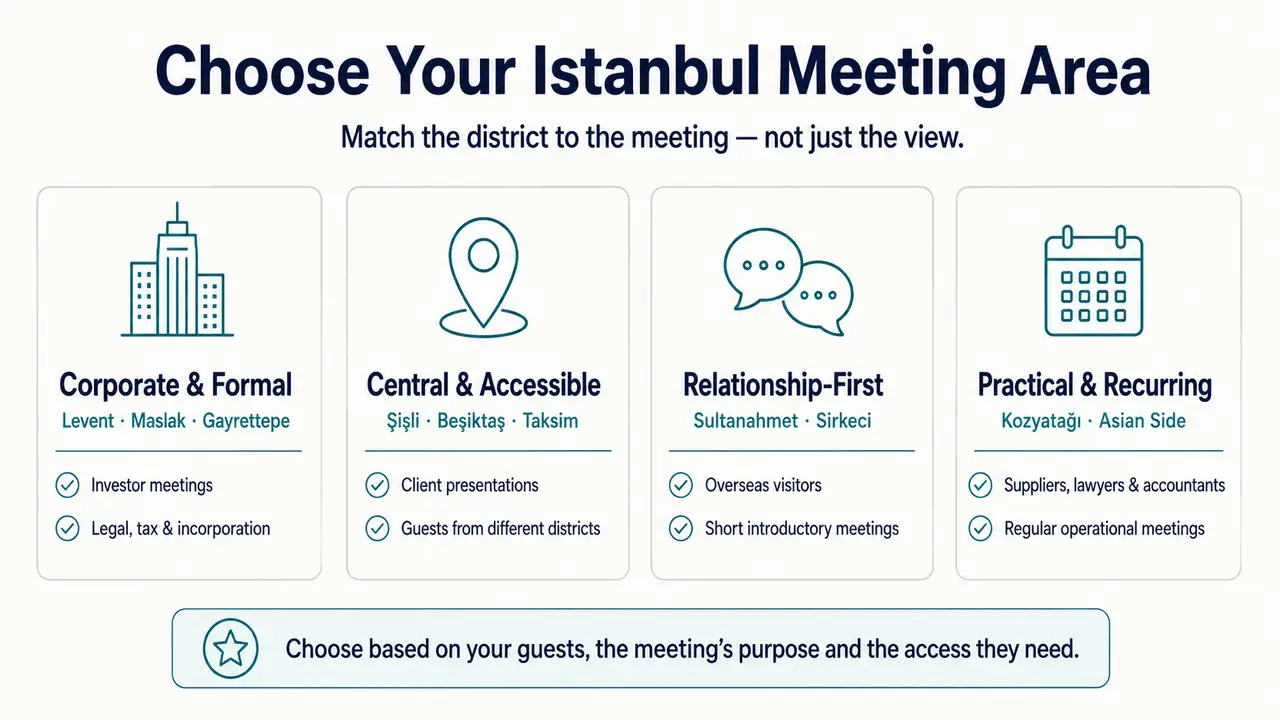 Choose Your Istanbul Meeting Area

Match the district to the meeting — not just the view.

Corporate & Formal
Levent · Maslak · Gayrettepe
Investor meetings
Legal, tax & incorporation

Central & Accessible
Şişli · Beşiktaş · Taksim
Client presentations
Guests from different districts

Relationship-First
Sultanahmet · Sirkeci
Overseas visitors
Short introductory meetings

Practical & Recurring
Kozyatağı · Asian Side
Suppliers, lawyers & accountants
Regular operational meetings

Choose based on your guests, the meeting's purpose and the access they need.